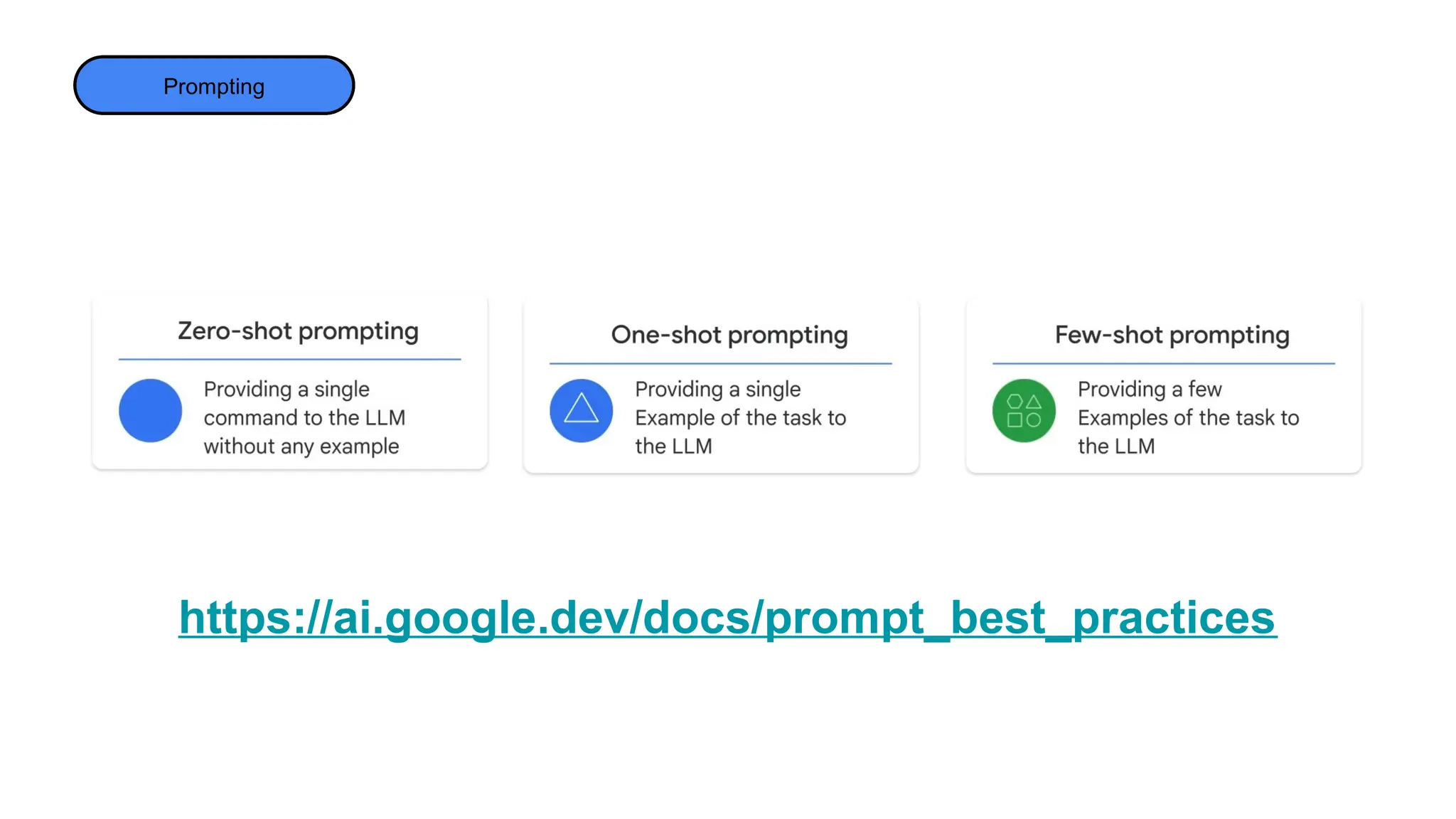 Prompting

Zero-shot prompting

Providing a single command to the LLM without any example

One-shot prompting

Providing a single Example of the task to the LLM

Few-shot prompting

Providing a few Examples of the task to the LLM

https://ai.google.dev/docs/prompt_best_practices